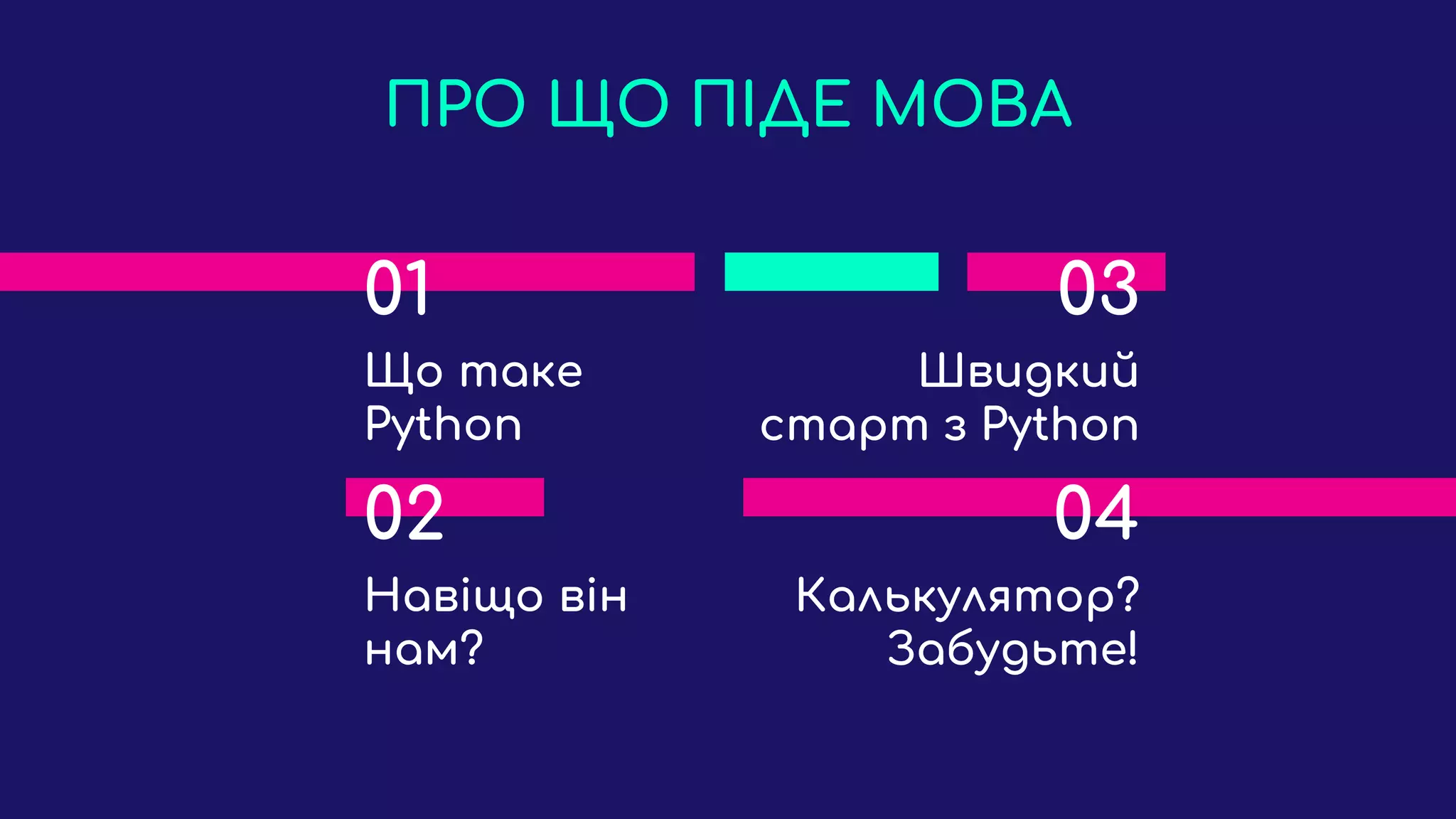 ПРО ЩО ПІДЕ МОВА

01

Що таке Python

02

Навіщо він нам?

03

Швидкий старт з Python

04

Калькулятор? Забудьте!